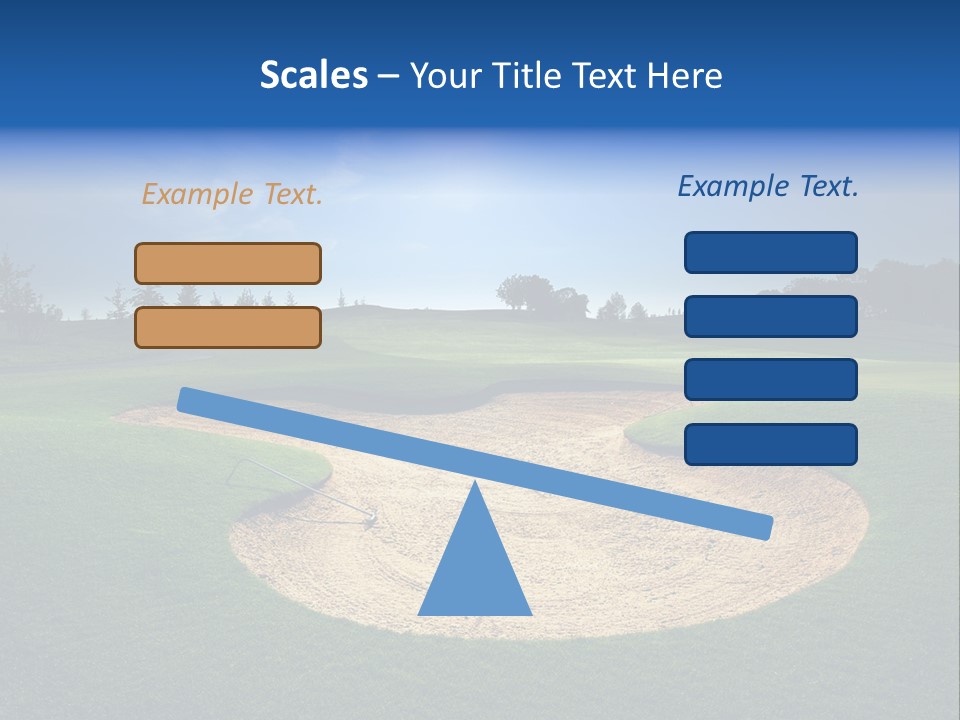 Scales – Your Title Text Here

Example Text.

Example Text.